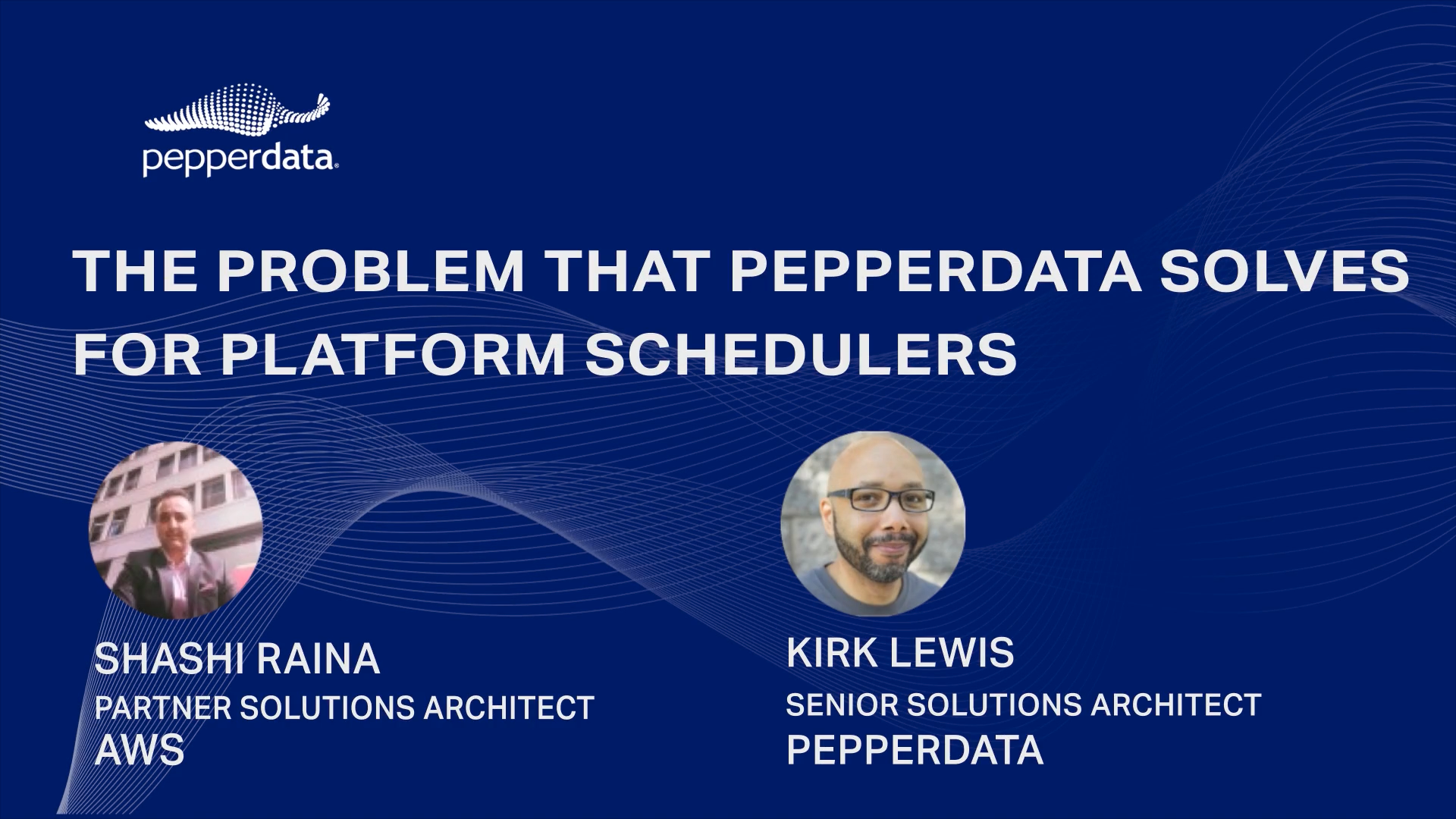 pepperdata

THE PROBLEM THAT PEPPERDATA SOLVES FOR PLATFORM SCHEDULERS

SHASHI RAINA
PARTNER SOLUTIONS ARCHITECT
AWS

KIRK LEWIS
SENIOR SOLUTIONS ARCHITECT
PEPPERDATA